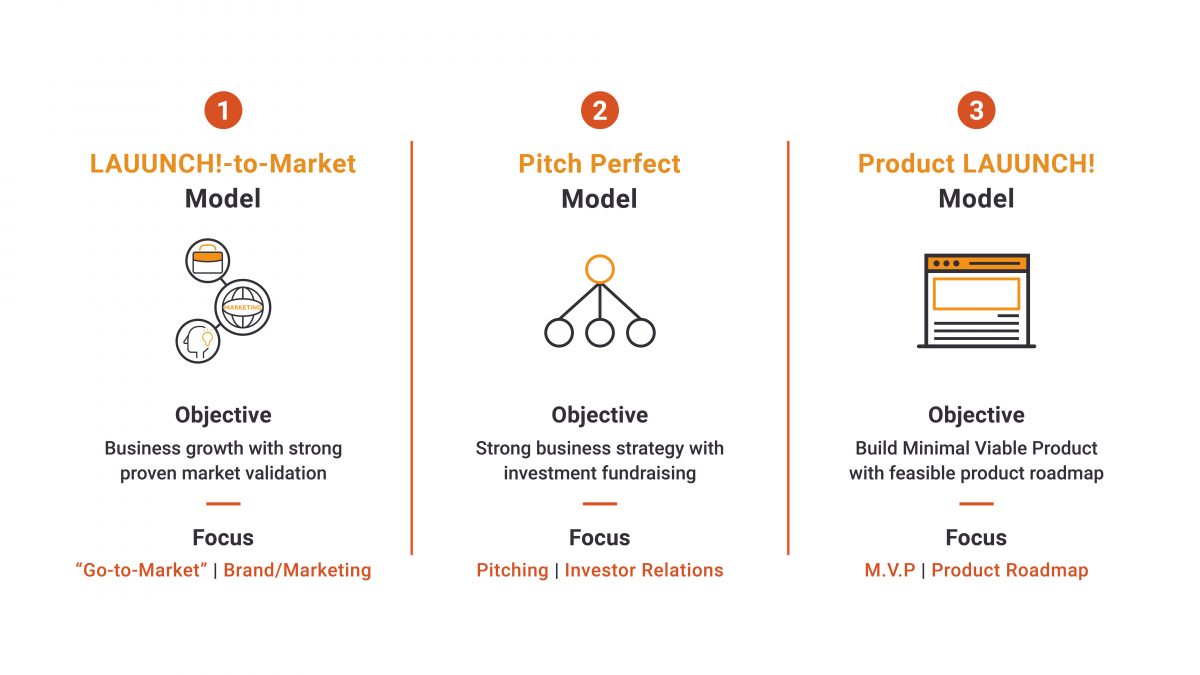 1

LAUUNCH!-to-Market Model

MARKETING

Objective

Business growth with strong proven market validation

Focus

“Go-to-Market” | Brand/Marketing

2

Pitch Perfect Model

Objective

Strong business strategy with investment fundraising

Focus

Pitching | Investor Relations

3

Product LAUUNCH! Model

Objective

Build Minimal Viable Product with feasible product roadmap

Focus

M.V.P | Product Roadmap